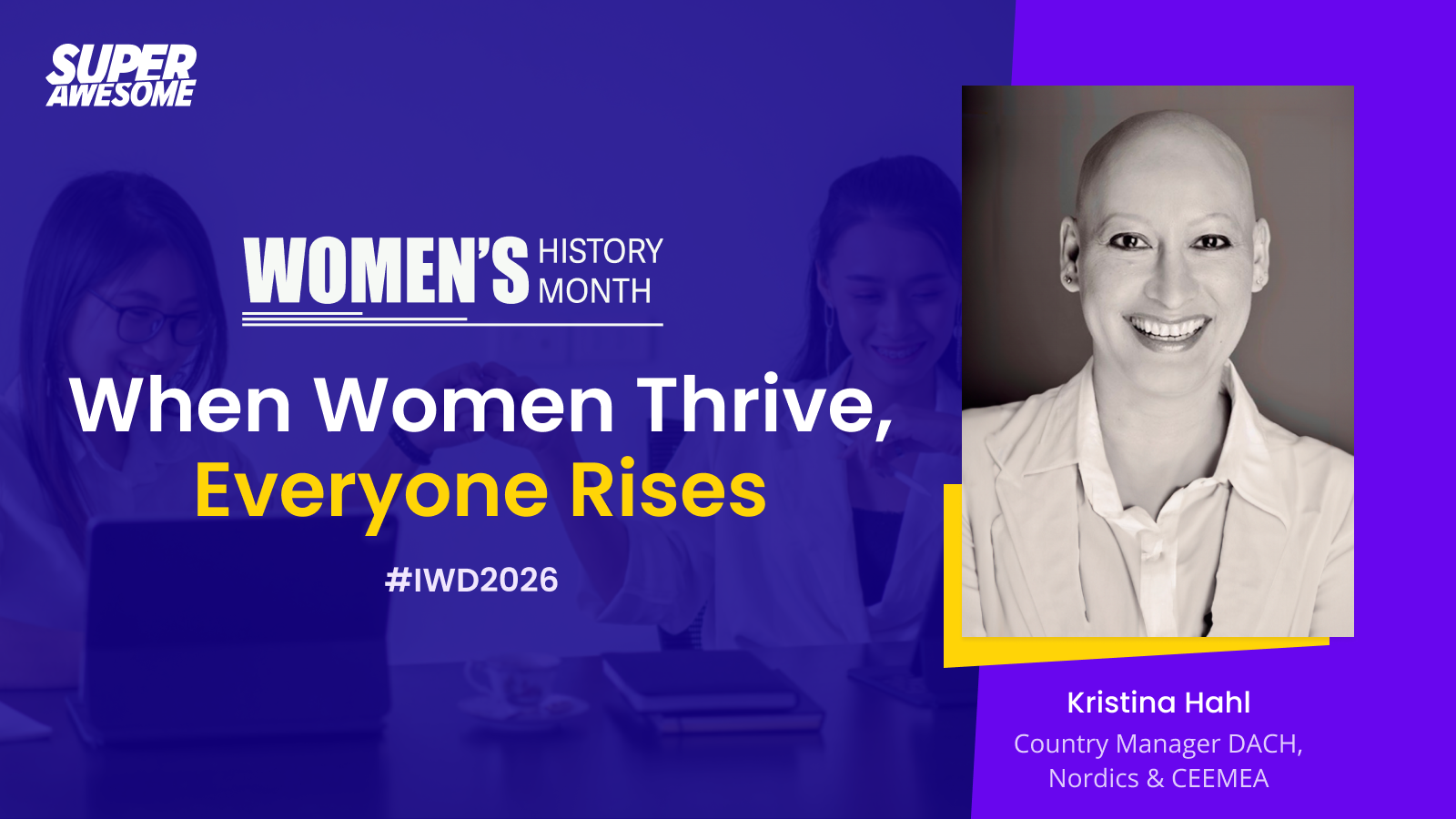 SUPER AWESOME

WOMEN'S HISTORY MONTH

When Women Thrive,
Everyone Rises

#IWD2026

Kristina Hahl
Country Manager DACH, Nordics & CEEMEA